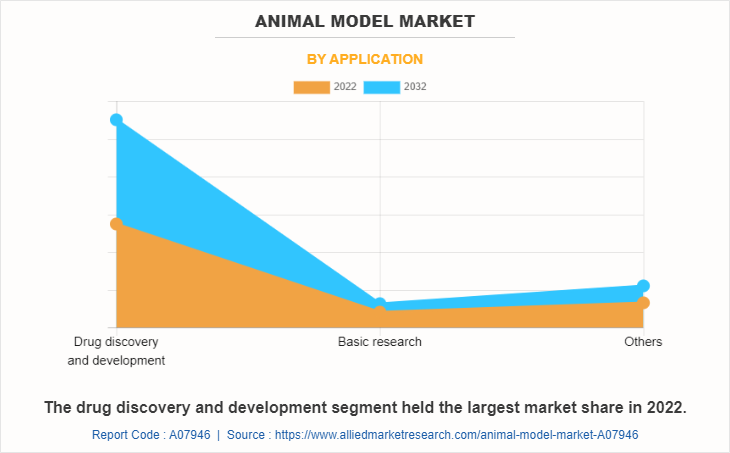 ANIMAL MODEL MARKET

BY APPLICATION

2022 2032

Drug discovery and development

Basic research

Others

The drug discovery and development segment held the largest market share in 2022.

Report Code : A07946 | Source : https://www.alliedmarketresearch.com/animal-model-market-A07946